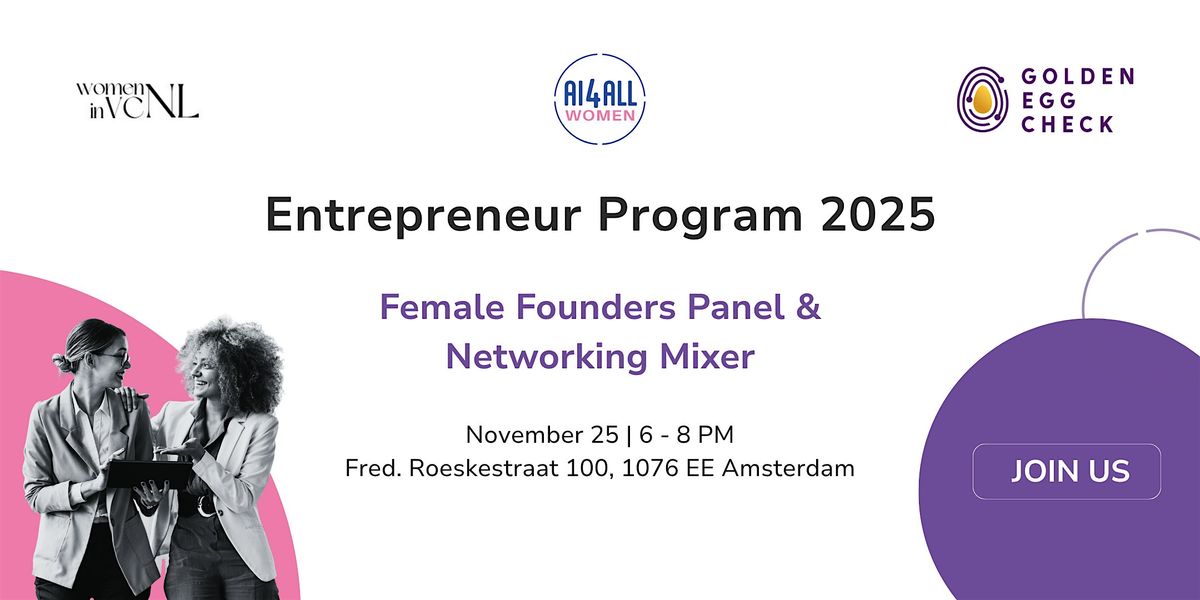 women in VC NL

AI4ALL WOMEN

GOLDEN EGG CHECK

Entrepreneur Program 2025

Female Founders Panel & Networking Mixer

November 25 | 6 - 8 PM
Fred. Roeskestraat 100, 1076 EE Amsterdam

JOIN US